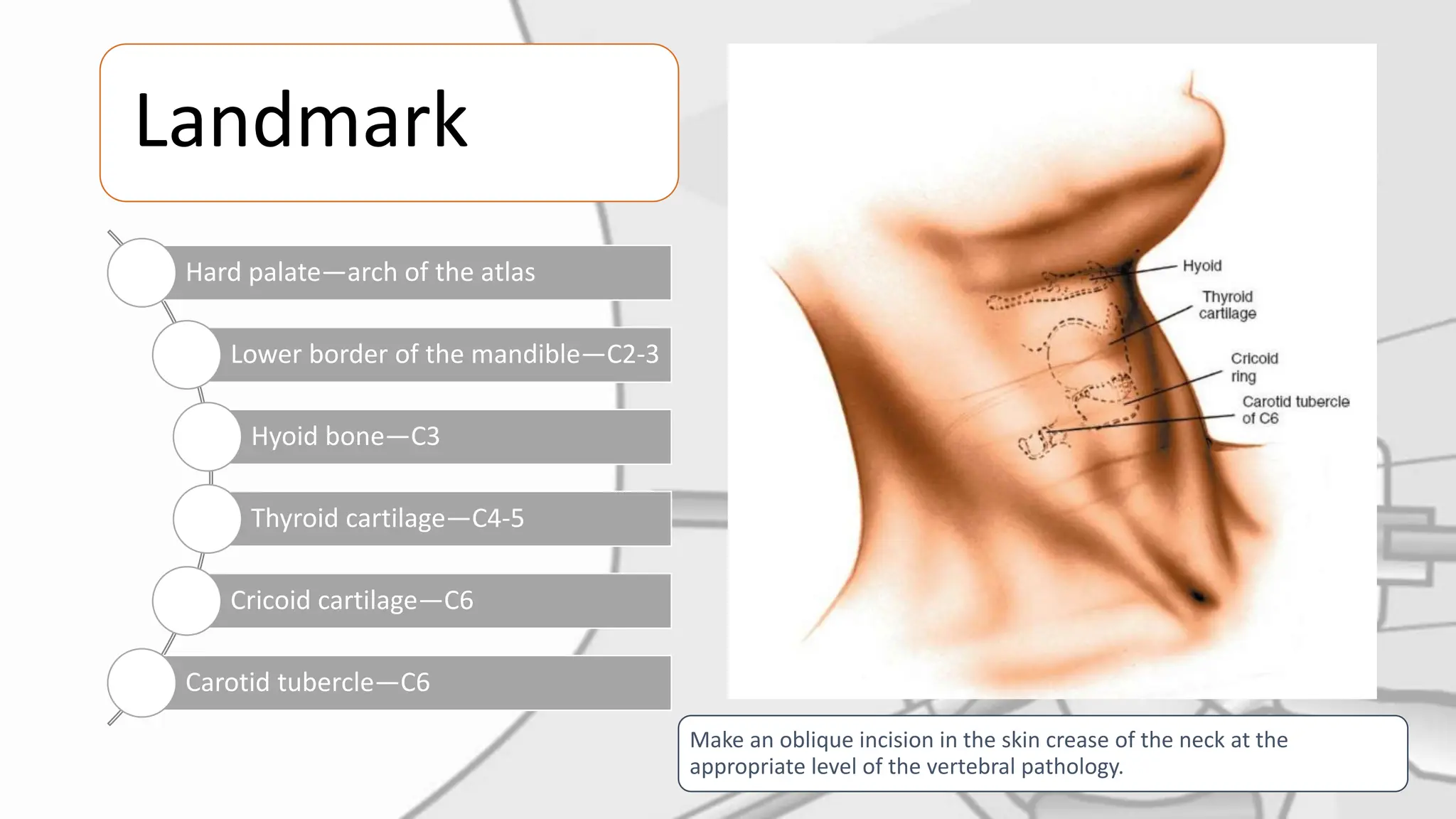 Landmark

Hard palate—arch of the atlas

Lower border of the mandible—C2-3

Hyoid bone—C3

Thyroid cartilage—C4-5

Cricoid cartilage—C6

Carotid tubercle—C6

Hyoid

Thyroid cartilage

Cricoid ring

Carotid tubercle of C6

Make an oblique incision in the skin crease of the neck at the appropriate level of the vertebral pathology.